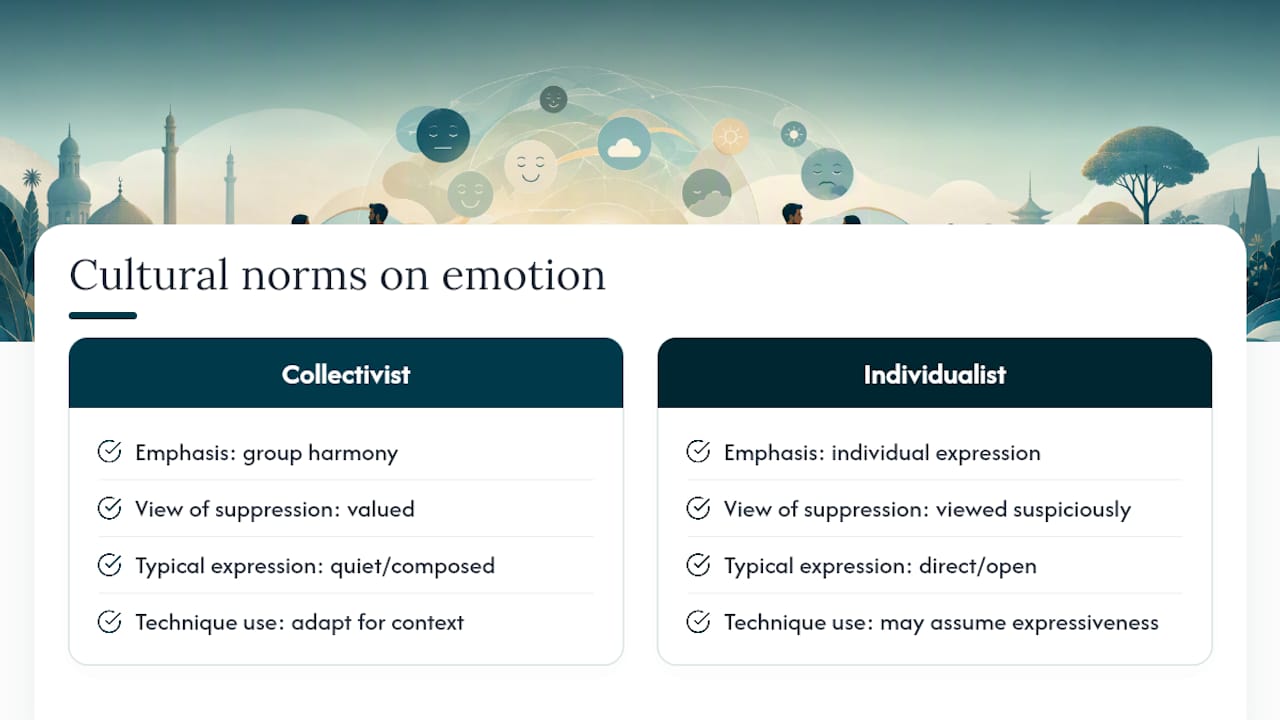 Cultural norms on emotion

Collectivist

Emphasis: group harmony

View of suppression: valued

Typical expression: quiet/composed

Technique use: adapt for context

Individualist

Emphasis: individual expression

View of suppression: viewed suspiciously

Typical expression: direct/open

Technique use: may assume expressiveness